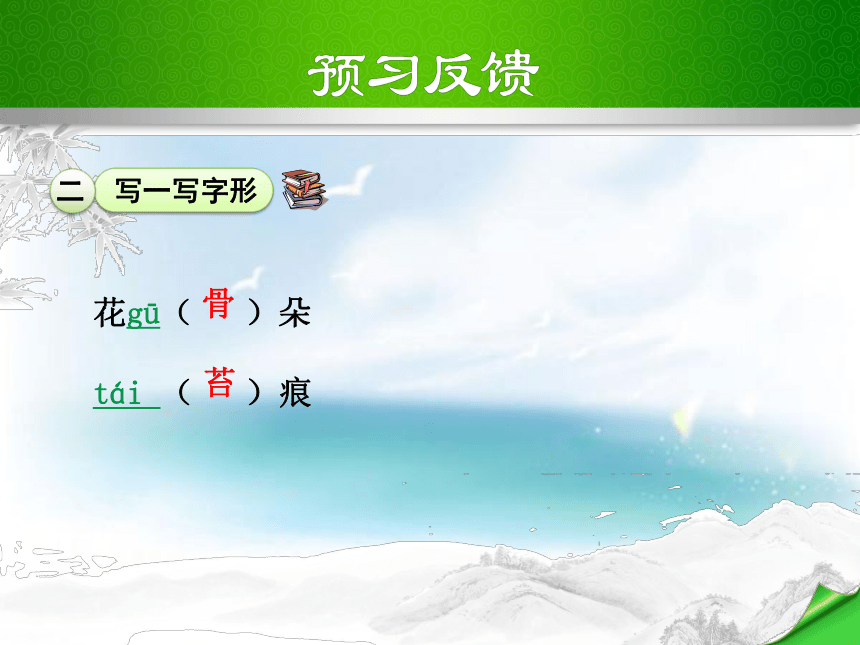 预习反馈

二 写一写字形

花gū（骨）朵

tái（苔）痕